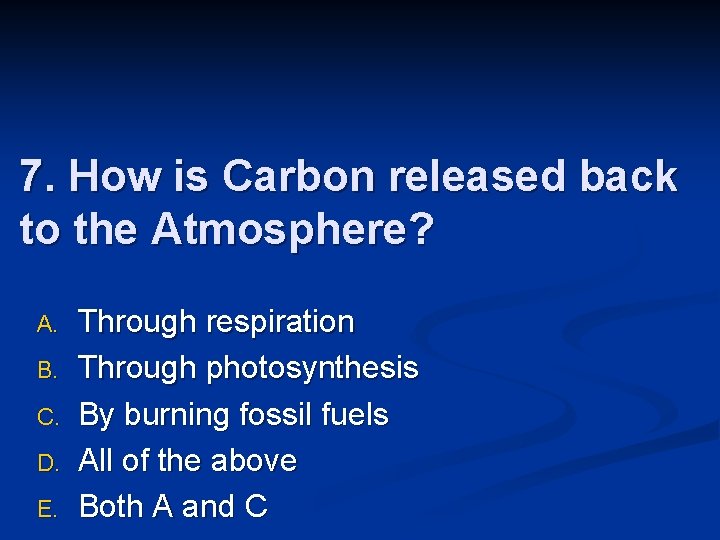 7. How is Carbon released back to the Atmosphere?

A. Through respiration
B. Through photosynthesis
C. By burning fossil fuels
D. All of the above
E. Both A and C